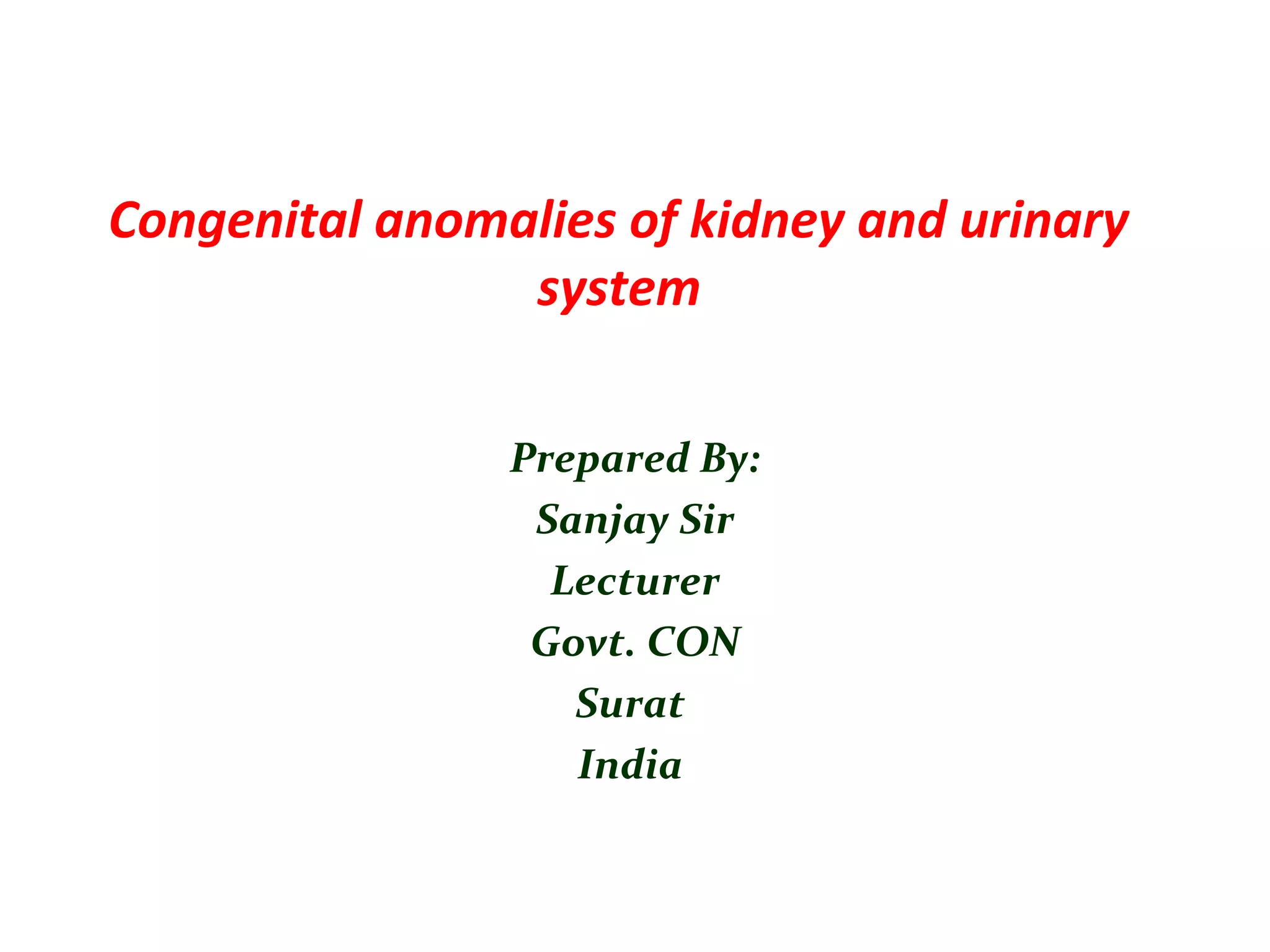 Congenital anomalies of kidney and urinary system

Prepared By:
Sanjay Sir
Lecturer
Govt. CON
Surat
India